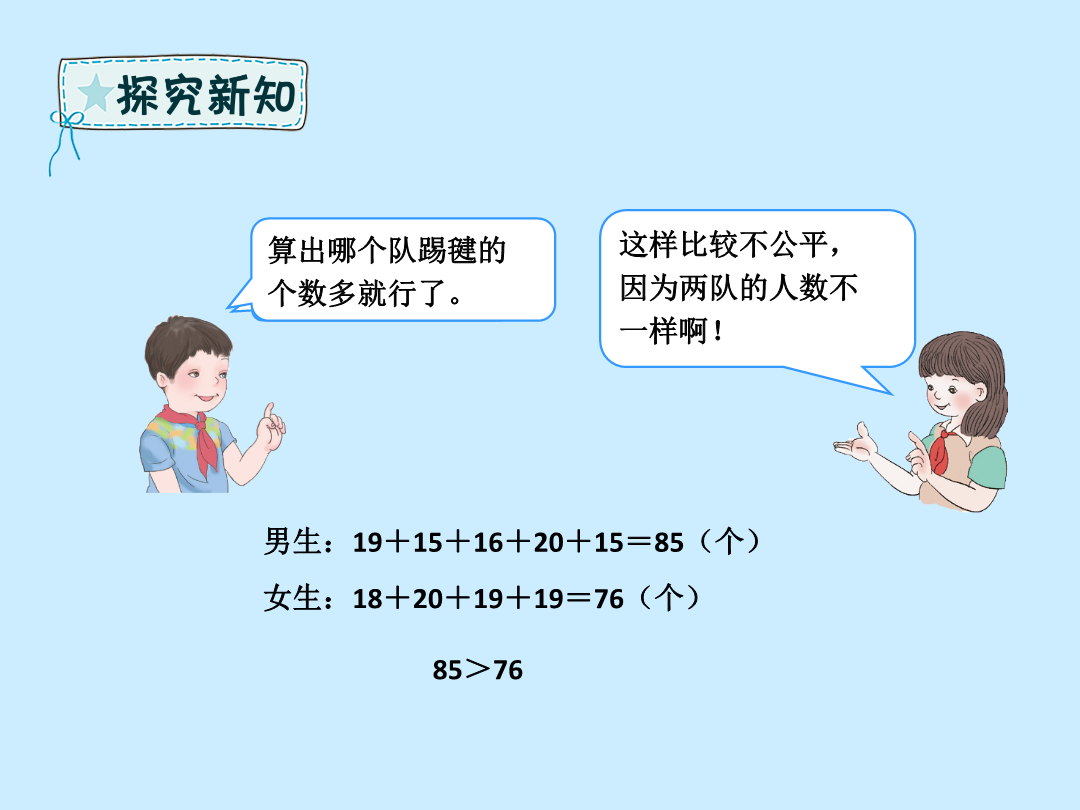 探究新知

算出哪个队踢毽的个数多就行了。

这样比较不公平，因为两队的人数不一样啊！

男生：$19+15+16+20+15=85$（个）

女生：$18+20+19+19=76$（个）

$85>76$